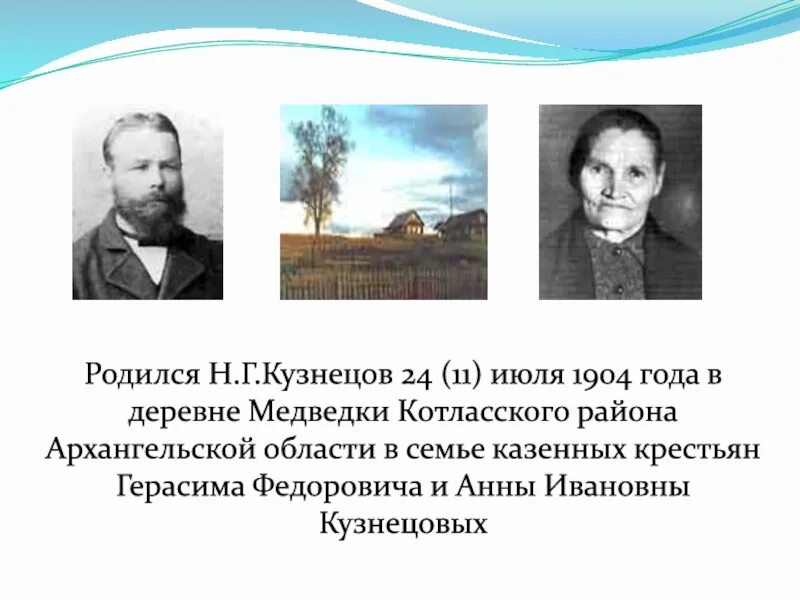 Родился Н.Г.Кузнецов 24 (11) июля 1904 года в деревне Медведки Котласского района Архангельской области в семье казенных крестьян Герасима Федоровича и Анны Ивановны Кузнецовых